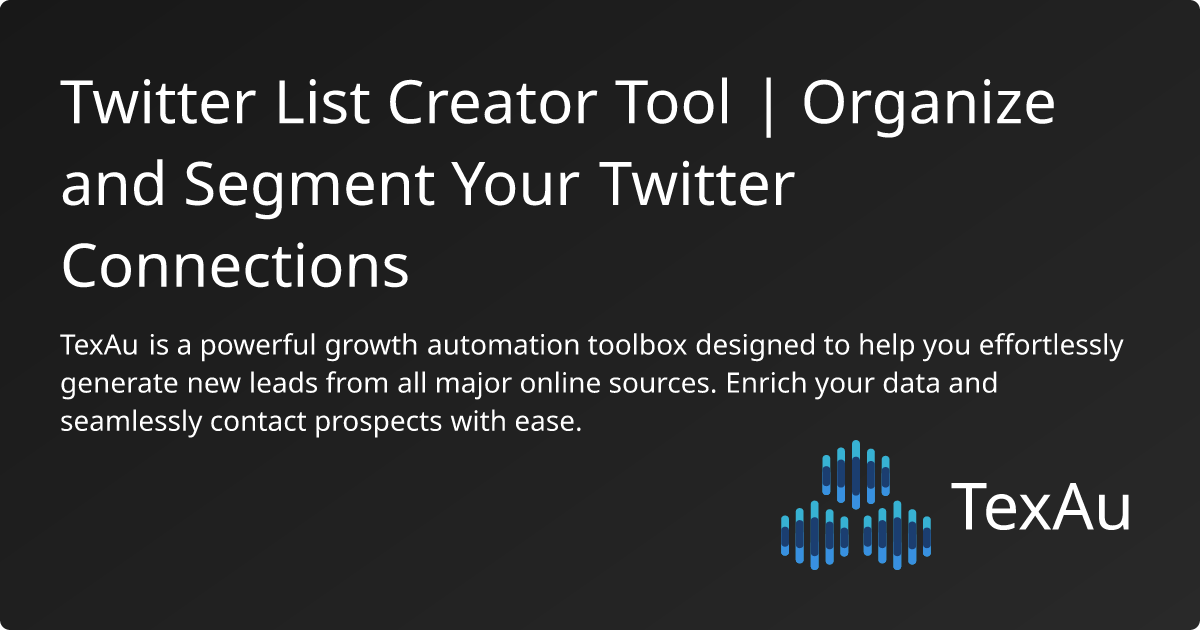 Twitter List Creator Tool | Organize and Segment Your Twitter Connections

TexAu is a powerful growth automation toolbox designed to help you effortlessly generate new leads from all major online sources. Enrich your data and seamlessly contact prospects with ease.

TexAu